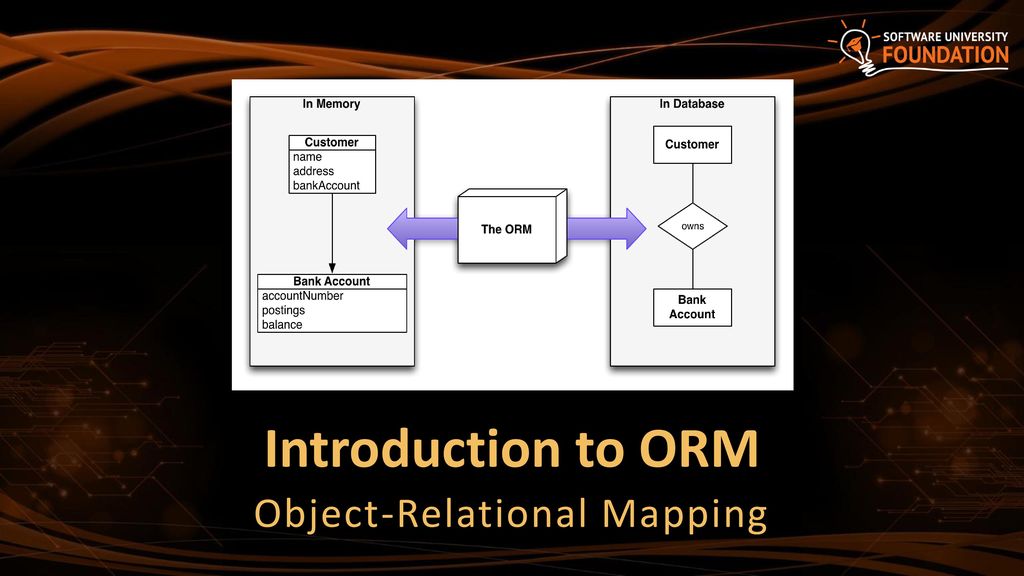 SOFTWARE UNIVERSITY
FOUNDATION

In Memory

Customer
name
address
bankAccount

Bank Account
accountNumber
postings
balance

The ORM

In Database

Customer

owns

Bank Account

Introduction to ORM

Object-Relational Mapping